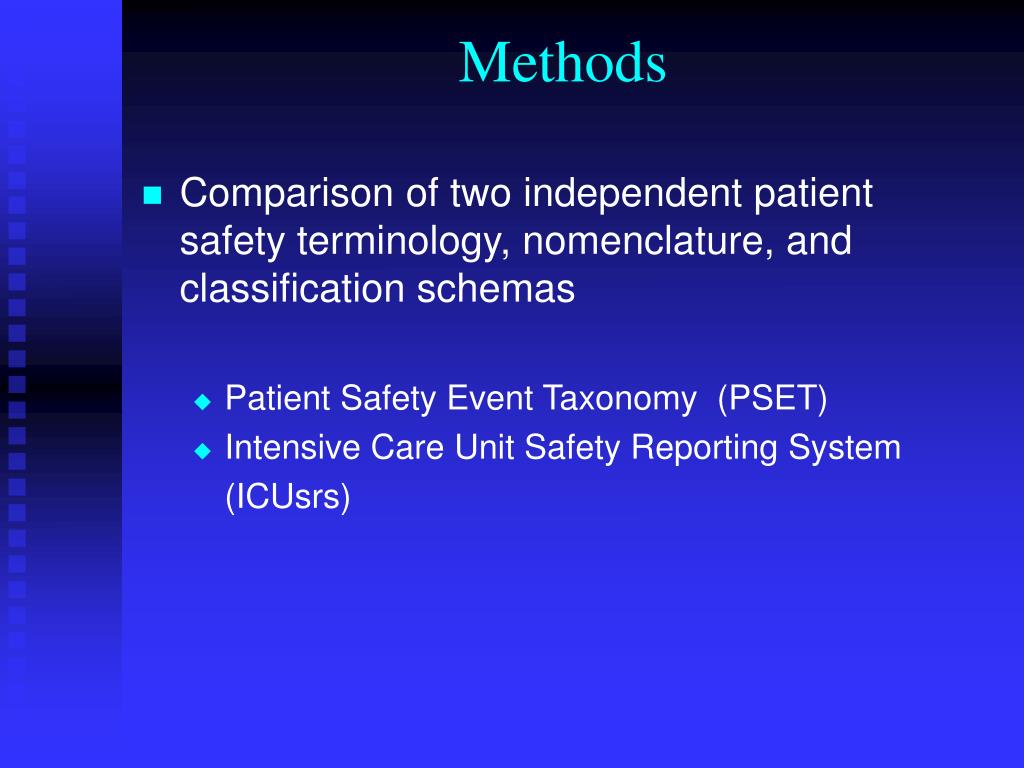 Methods

Comparison of two independent patient safety terminology, nomenclature, and classification schemas

Patient Safety Event Taxonomy (PSET)

Intensive Care Unit Safety Reporting System (ICUsrs)